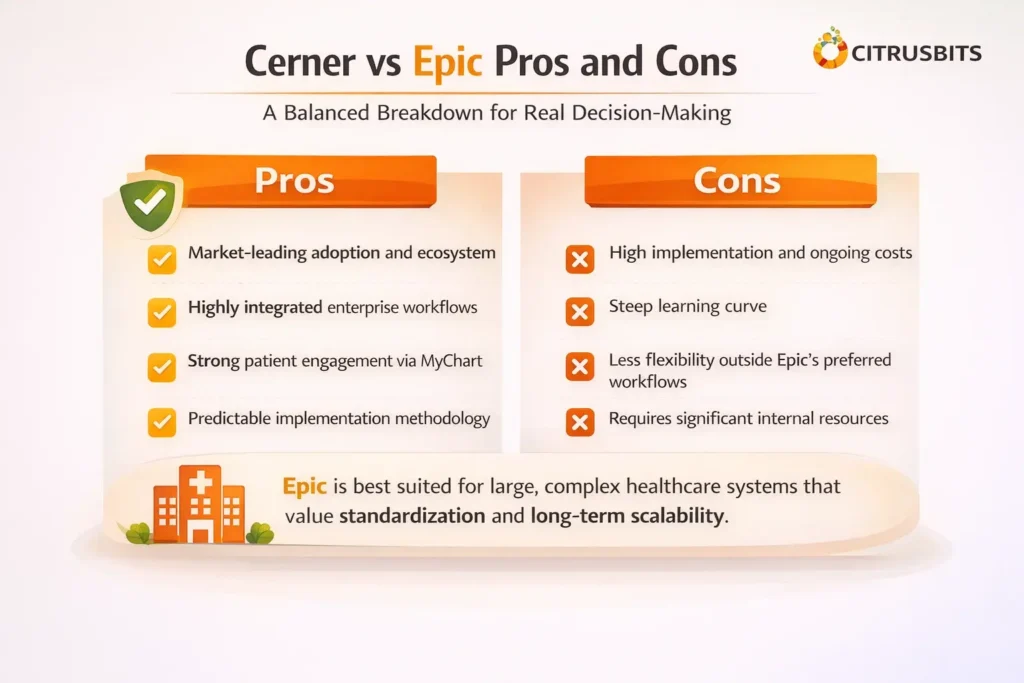 Cerner vs Epic Pros and Cons

CITRUSBITS

A Balanced Breakdown for Real Decision-Making

Pros

Market-leading adoption and ecosystem

Highly integrated enterprise workflows

Strong patient engagement via MyChart

Predictable implementation methodology

Cons

High implementation and ongoing costs

Steep learning curve

Less flexibility outside Epic's preferred workflows

Requires significant internal resources

Epic is best suited for large, complex healthcare systems that value standardization and long-term scalability.